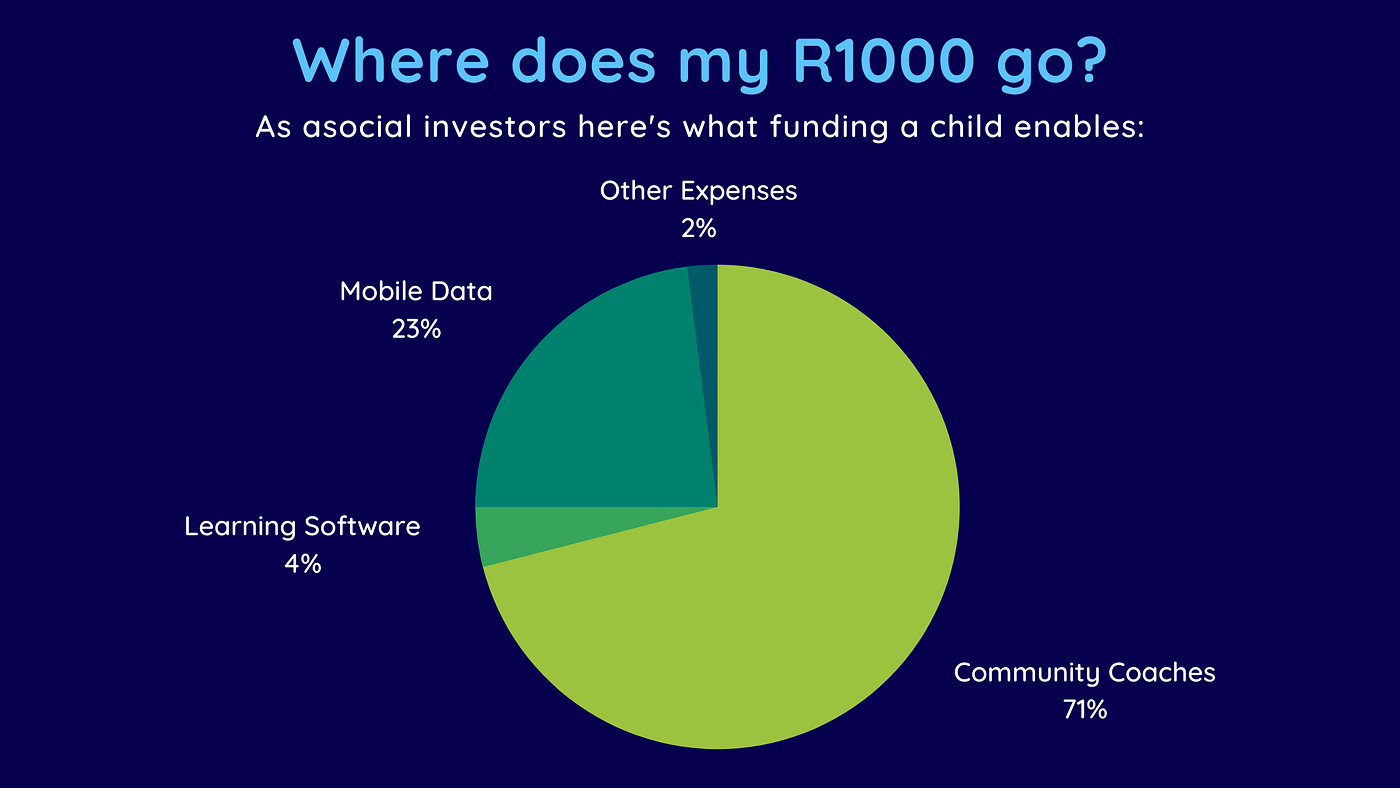 Where does my R1000 go?

As asocial investors here's what funding a child enables:

Other Expenses
2%

Mobile Data
23%

Learning Software
4%

Community Coaches
71%